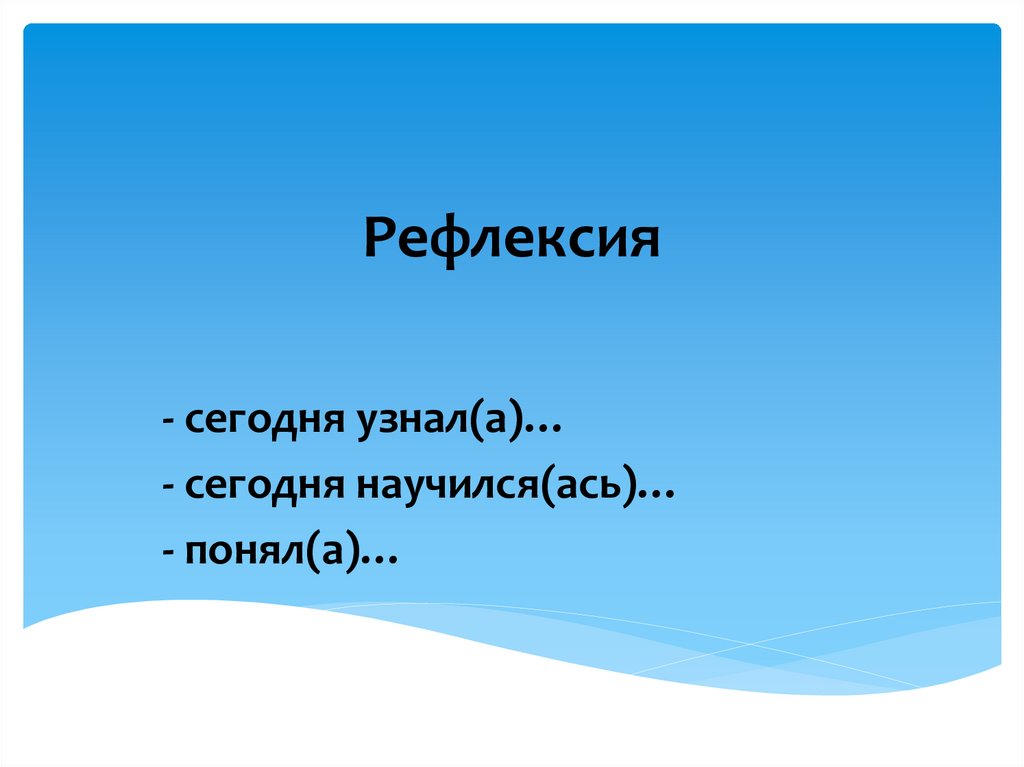 Рефлексия

- сегодня узнал(а)…
- сегодня научился(ась)…
- понял(а)…